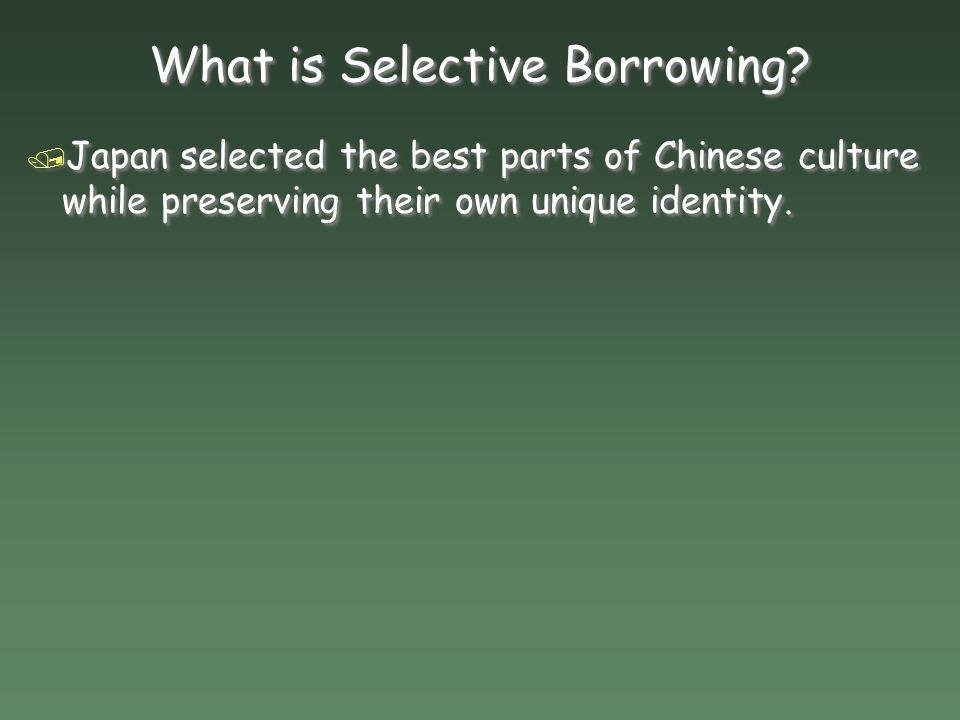 What is Selective Borrowing?

Japan selected the best parts of Chinese culture while preserving their own unique identity.